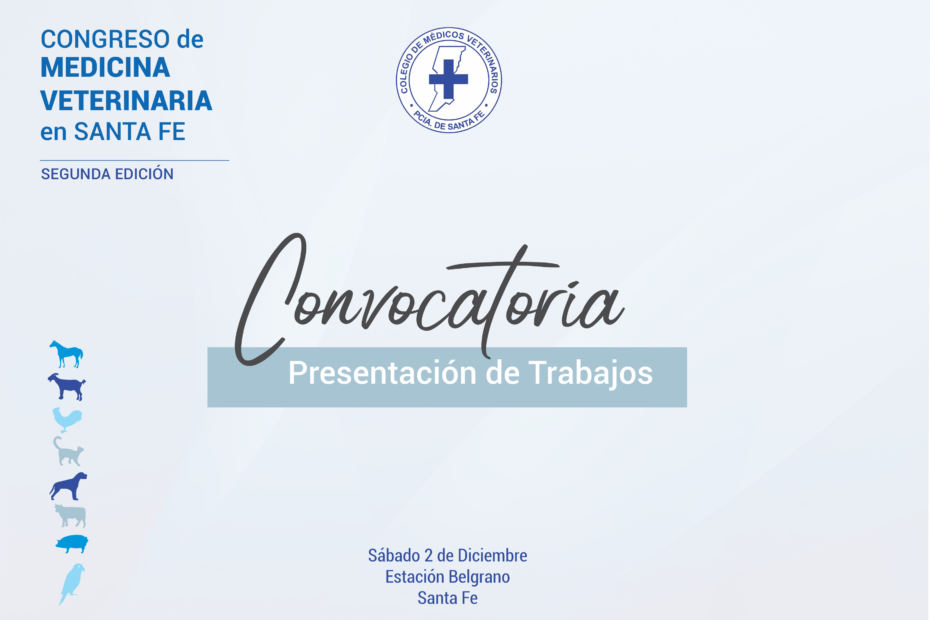 CONGRESO de
MEDICINA
VETERINARIA
en SANTA FE

SEGUNDA EDICIÓN

COLEGIO DE MÉDICOS VETERINARIOS
PCIA. DE SANTA FE

Convocatoria

Presentación de Trabajos

Sábado 2 de Diciembre
Estación Belgrano
Santa Fe